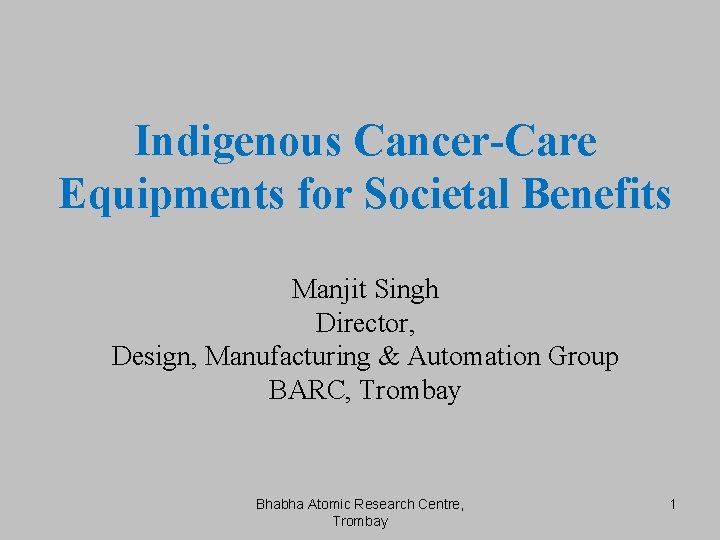 Indigenous Cancer-Care Equipments for Societal Benefits

Manjit Singh
Director,
Design, Manufacturing & Automation Group
BARC, Trombay

Bhabha Atomic Research Centre, Trombay

1